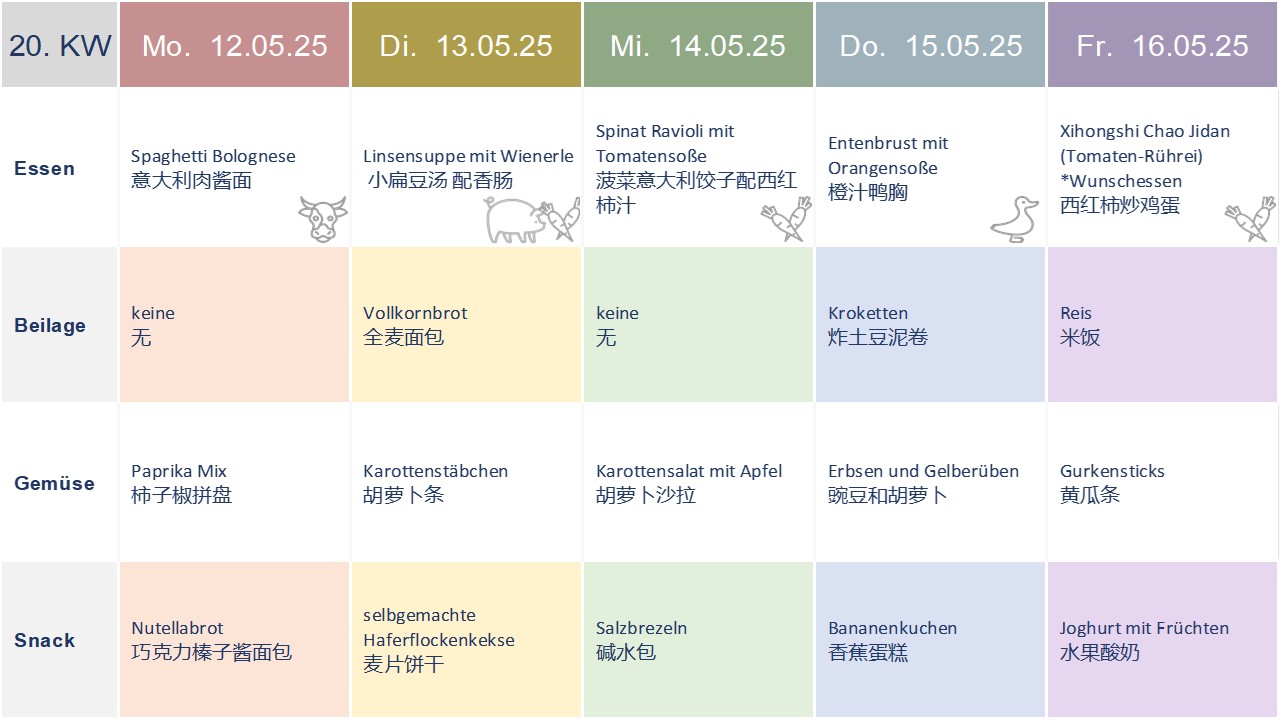 | 20. KW | Mo. 12.05.25 | Di. 13.05.25 | Mi. 14.05.25 | Do. 15.05.25 | Fr. 16.05.25 |
|---|---|---|---|---|---|
| Essen | Spaghetti Bolognese 意大利肉酱面 | Linsensuppe mit Wienerle 小扁豆汤 配香肠 | Spinat Ravioli mit Tomatensoße 菠菜意大利饺子配西红柿汁 | Entenbrust mit Orangensoße 橙汁鸭胸 | Xihongshi Chao Jidan (Tomaten-Rührei) *Wunschessen 西红柿炒鸡蛋 |
| Beilage | keine 无 | Vollkornbrot 全麦面包 | keine 无 | Kroketten 炸土豆泥卷 | Reis 米饭 |
| Gemüse | Paprika Mix 柿子椒拼盘 | Karottenstäbchen 胡萝卜条 | Karottensalat mit Apfel 胡萝卜沙拉 | Erbsen und Gelberüben 豌豆和胡萝卜 | Gurkensticks 黄瓜条 |
| Snack | Nutellabrot 巧克力榛子酱面包 | selbgemachte Haferflockenkekse 麦片饼干 | Salzbrezeln 碱水包 | Bananenkuchen 香蕉蛋糕 | Joghurt mit Früchten 水果酸奶 |